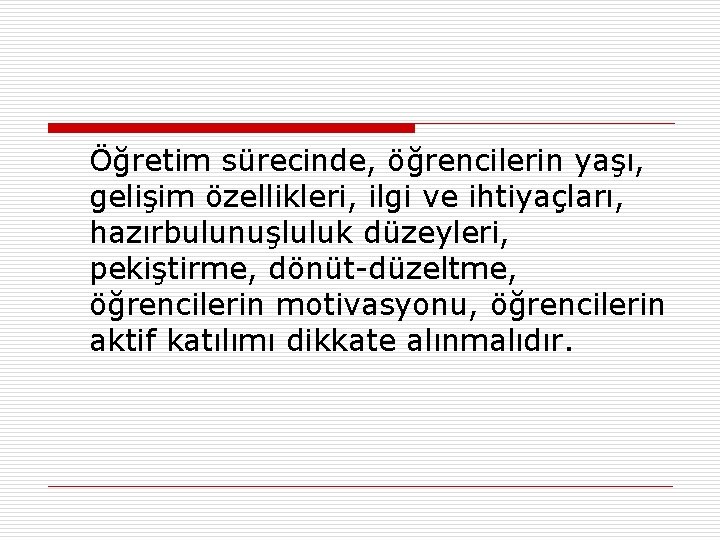 Öğretim sürecinde, öğrencilerin yaşı, gelişim özellikleri, ilgi ve ihtiyaçları, hazırbulunuşluluk düzeyleri, pekiştirme, dönüt-düzeltme, öğrencilerin motivasyonu, öğrencilerin aktif katılımı dikkate alınmalıdır.